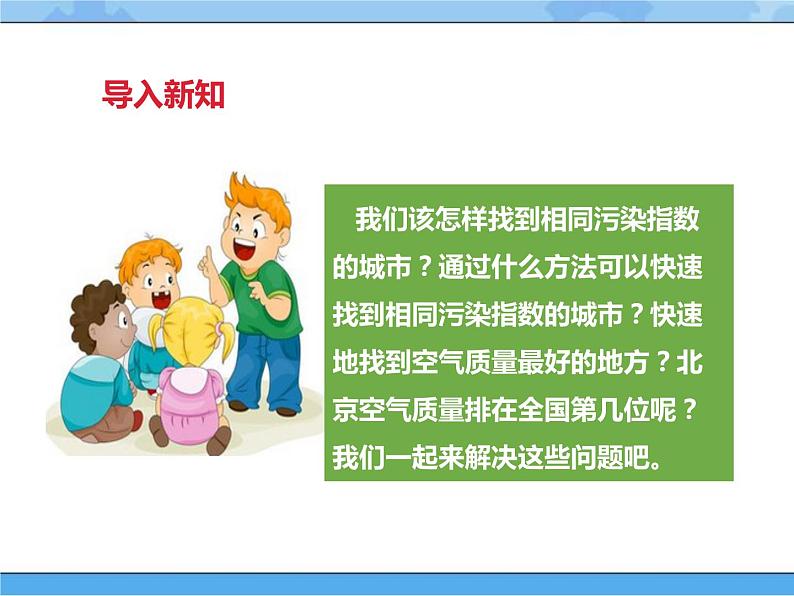 导入新知

我们该怎样找到相同污染指数的城市？通过什么方法可以快速找到相同污染指数的城市？快速地找到空气质量最好的地方？北京空气质量排在全国第几位呢？我们一起来解决这些问题吧。